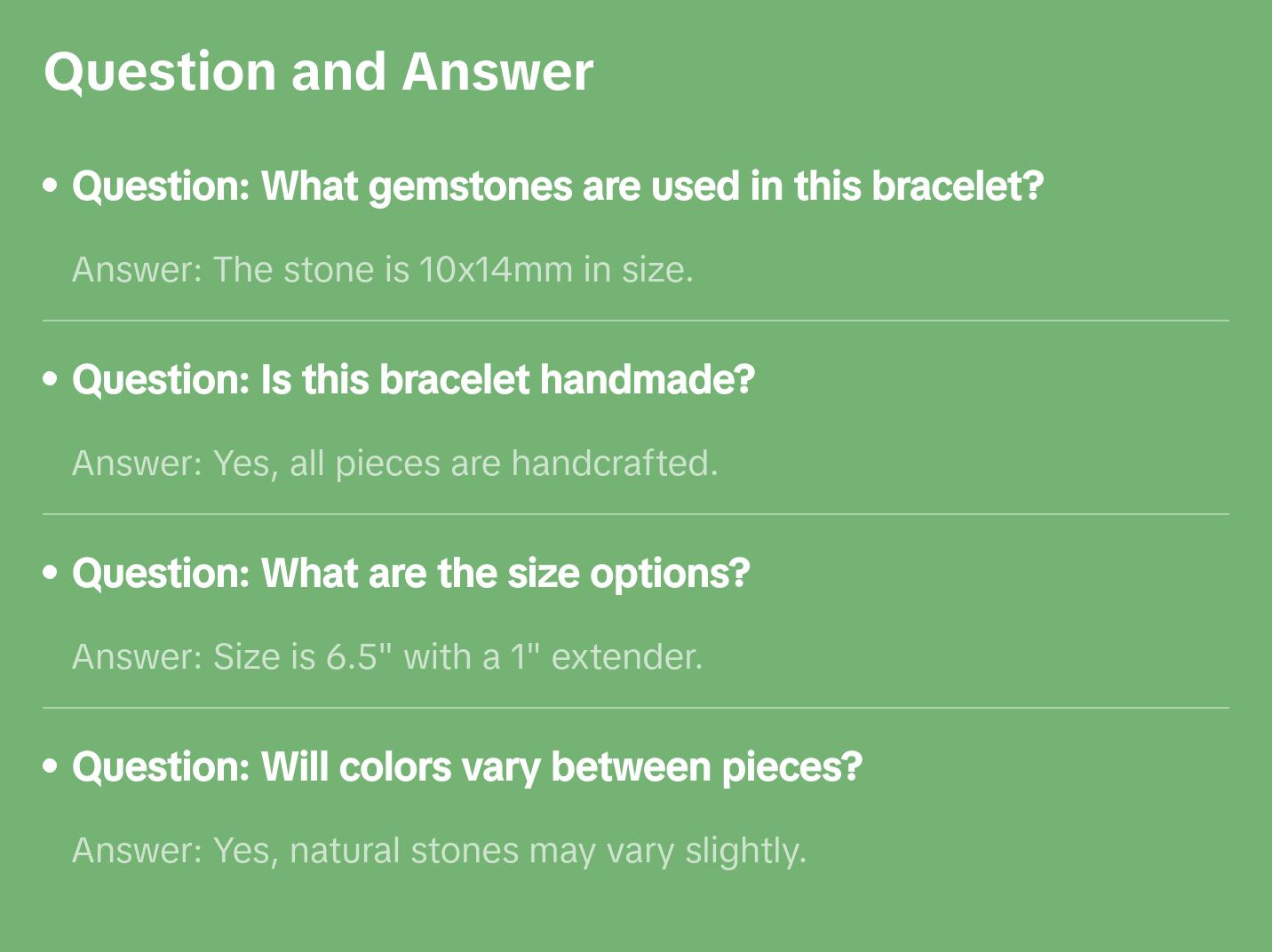 Question and Answer

• Question: What gemstones are used in this bracelet?

Answer: The stone is 10x14mm in size.

• Question: Is this bracelet handmade?

Answer: Yes, all pieces are handcrafted.

• Question: What are the size options?

Answer: Size is 6.5" with a 1" extender.

• Question: Will colors vary between pieces?

Answer: Yes, natural stones may vary slightly.